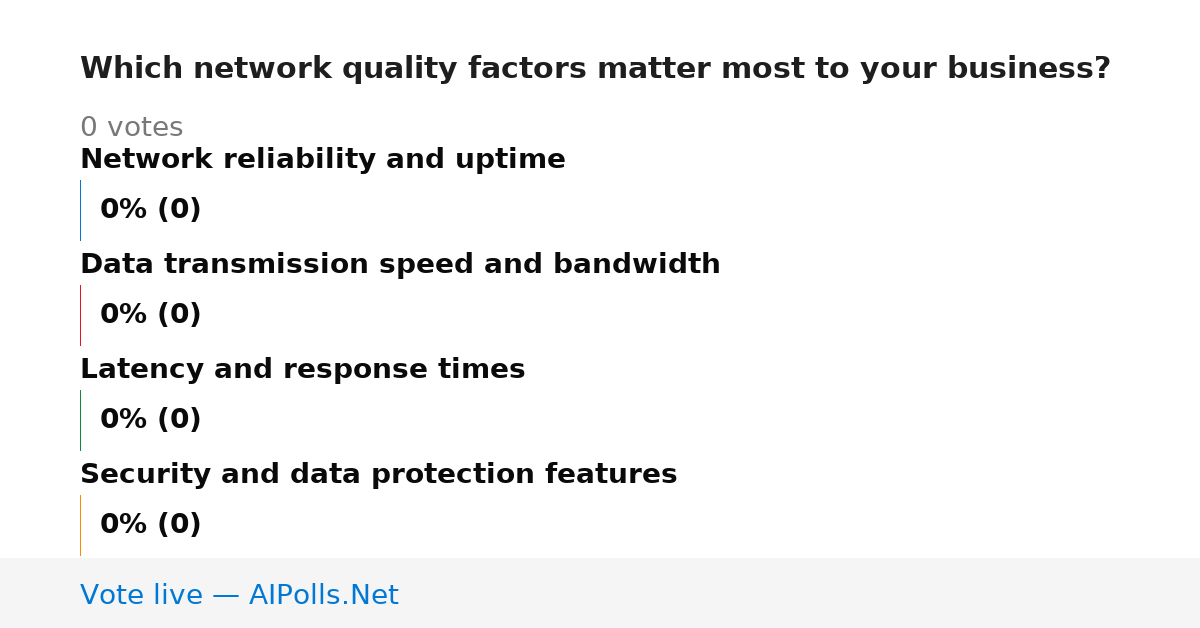 Which network quality factors matter most to your business?

0 votes

Network reliability and uptime

0% (0)

Data transmission speed and bandwidth

0% (0)

Latency and response times

0% (0)

Security and data protection features

0% (0)

Vote live — AIPolls.Net